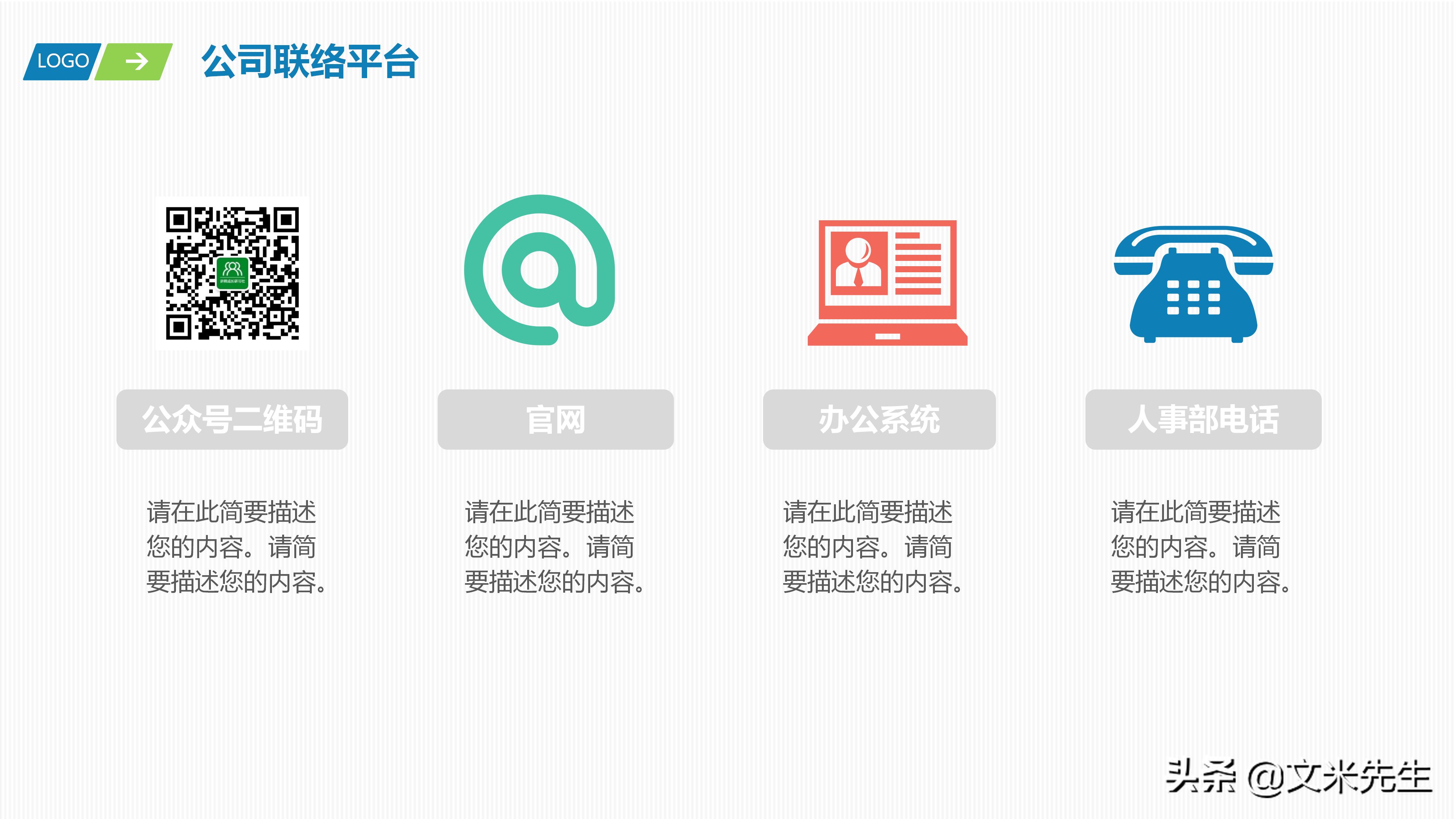 LOGO

公司联络平台

公众号二维码

请在此简要描述您的内容。请简要描述您的内容。

官网

请在此简要描述您的内容。请简要描述您的内容。

办公系统

请在此简要描述您的内容。请简要描述您的内容。

人事部电话

请在此简要描述您的内容。请简要描述您的内容。

头条 @文米先生